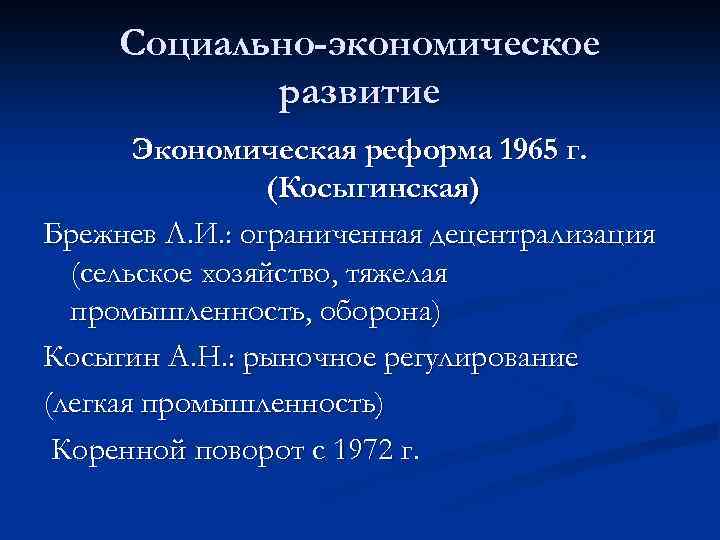 Социально-экономическое развитие

Экономическая реформа 1965 г. (Косыгинская)

Брежнев Л.И.: ограниченная децентрализация (сельское хозяйство, тяжелая промышленность, оборона)

Косыгин А.Н.: рыночное регулирование

(легкая промышленность)

Коренной поворот с 1972 г.